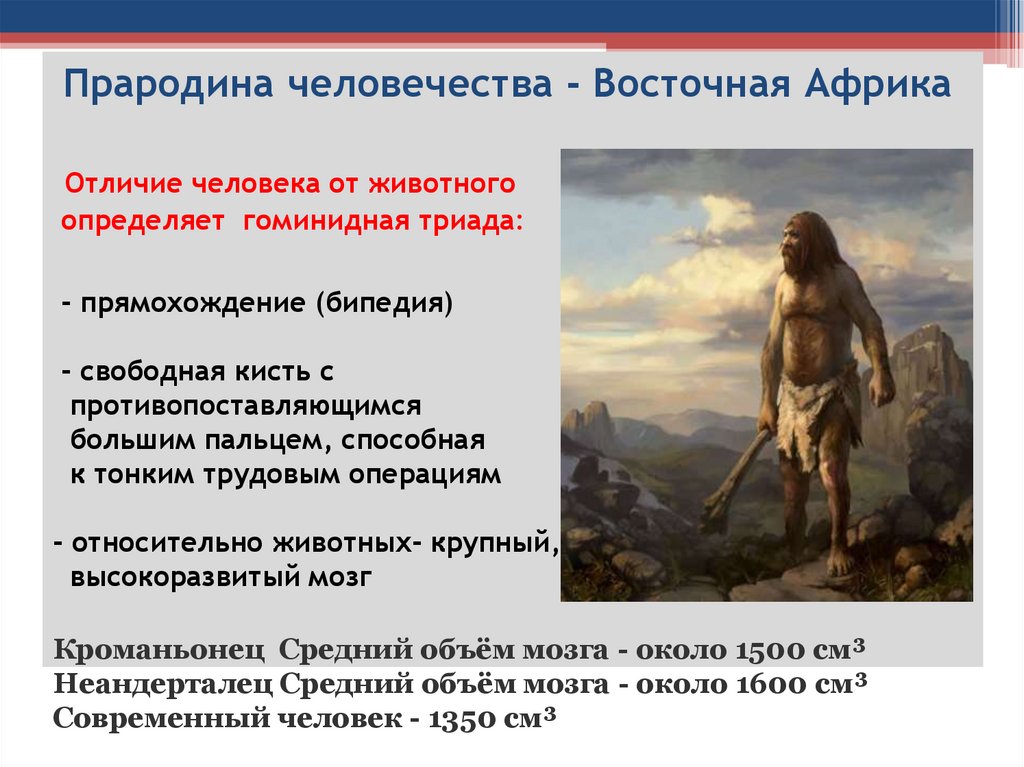 Прародина человечества - Восточная Африка

Отличие человека от животного определяет гоминидная триада:

- прямохождение (бипедия)

- свободная кисть с противопоставляющимся большим пальцем, способная к тонким трудовым операциям

- относительно животных- крупный, высокоразвитый мозг

Кроманьонец Средний объём мозга - около 1500 см$^3$
Неандерталец Средний объём мозга - около 1600 см$^3$
Современный человек - 1350 см$^3$